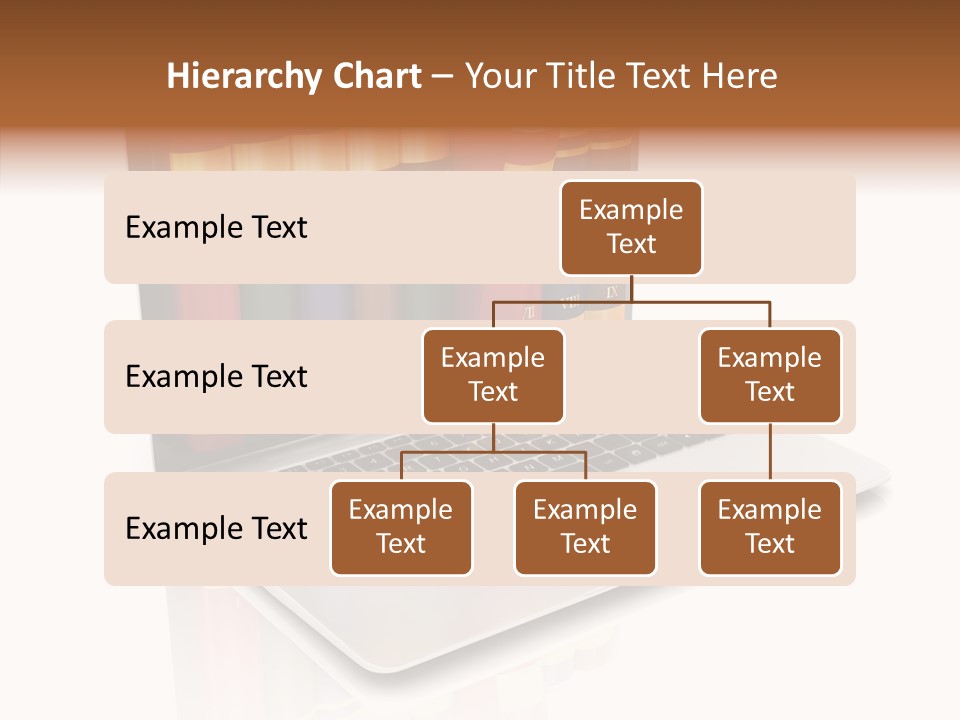 Hierarchy Chart – Your Title Text Here

Example Text

Example Text

Example Text

Example Text

Example Text

Example Text

Example Text

Example Text

Example Text